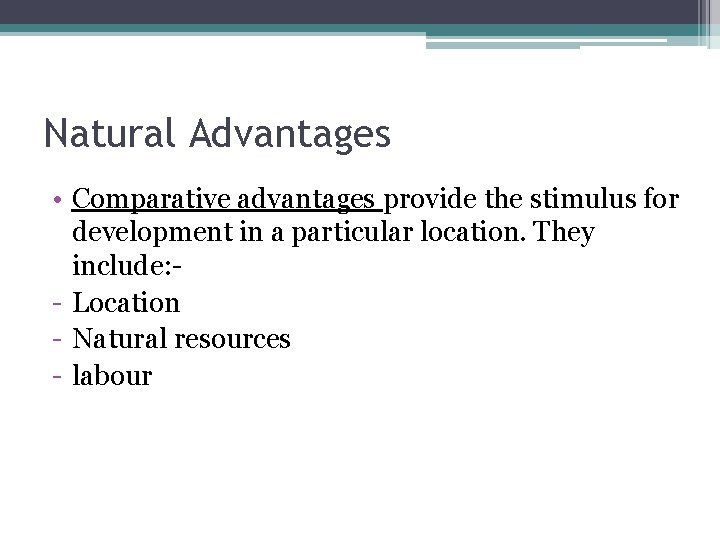 Natural Advantages

• Comparative advantages provide the stimulus for development in a particular location. They include:-
- Location
- Natural resources
- labour